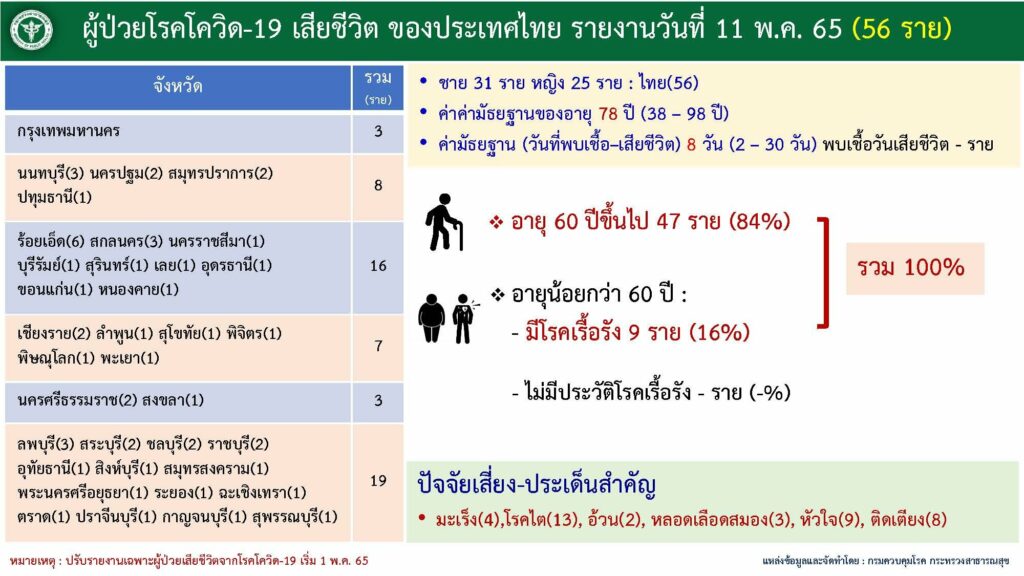 ผู้ป่วยโรคโควิด-19 เสียชีวิต ของประเทศไทย รายงานวันที่ 11 พ.ค. 65 (56 ราย)

| จังหวัด | รวม (ราย) |
|---|---|
| กรุงเทพมหานคร | 3 |
| นนทบุรี(3) นครปฐม(2) สมุทรปราการ(2) ปทุมธานี(1) | 8 |
| ร้อยเอ็ด(6) สกลนคร(3) นครราชสีมา(1) บุรีรัมย์(1) สุรินทร์(1) เลย(1) อุดรธานี(1) ขอนแก่น(1) หนองคาย(1) | 16 |
| เชียงราย(2) ลำพูน(1) สุโขทัย(1) พิจิตร(1) พิษณุโลก(1) พะเยา(1) | 7 |
| นครศรีธรรมราช(2) สงขลา(1) | 3 |
| ลพบุรี(3) สระบุรี(2) ชลบุรี(2) ราชบุรี(2) อุทัยธานี(1) สิงห์บุรี(1) สมุทรสงคราม(1) พระนครศรีอยุธยา(1) ระยอง(1) ฉะเชิงเทรา(1) ตราด(1) ปราจีนบุรี(1) กาญจนบุรี(1) สุพรรณบุรี(1) | 19 |

• ชาย 31 ราย หญิง 25 ราย : ไทย(56)
• ค่าค่ามัธยฐานของอายุ 78 ปี (38 – 98 ปี)
• ค่ามัธยฐาน (วันที่พบเชื้อ–เสียชีวิต) 8 วัน (2 – 30 วัน) พบเชื้อวันเสียชีวิต - ราย

❖ อายุ 60 ปีขึ้นไป 47 ราย (84%)

❖ อายุน้อยกว่า 60 ปี :
- มีโรคเรื้อรัง 9 ราย (16%)

- ไม่มีประวัติโรคเรื้อรัง - ราย (-%)

รวม 100%

ปัจจัยเสี่ยง-ประเด็นสำคัญ
• มะเร็ง(4),โรคไต(13), อ้วน(2), หลอดเลือดสมอง(3), หัวใจ(9), ติดเตียง(8)

หมายเหตุ : ปรับรายงานเฉพาะผู้ป่วยเสียชีวิตจากโรคโควิด-19 เริ่ม 1 พ.ค. 65

แหล่งข้อมูลและจัดทำโดย : กรมควบคุมโรค กระทรวงสาธารณสุข